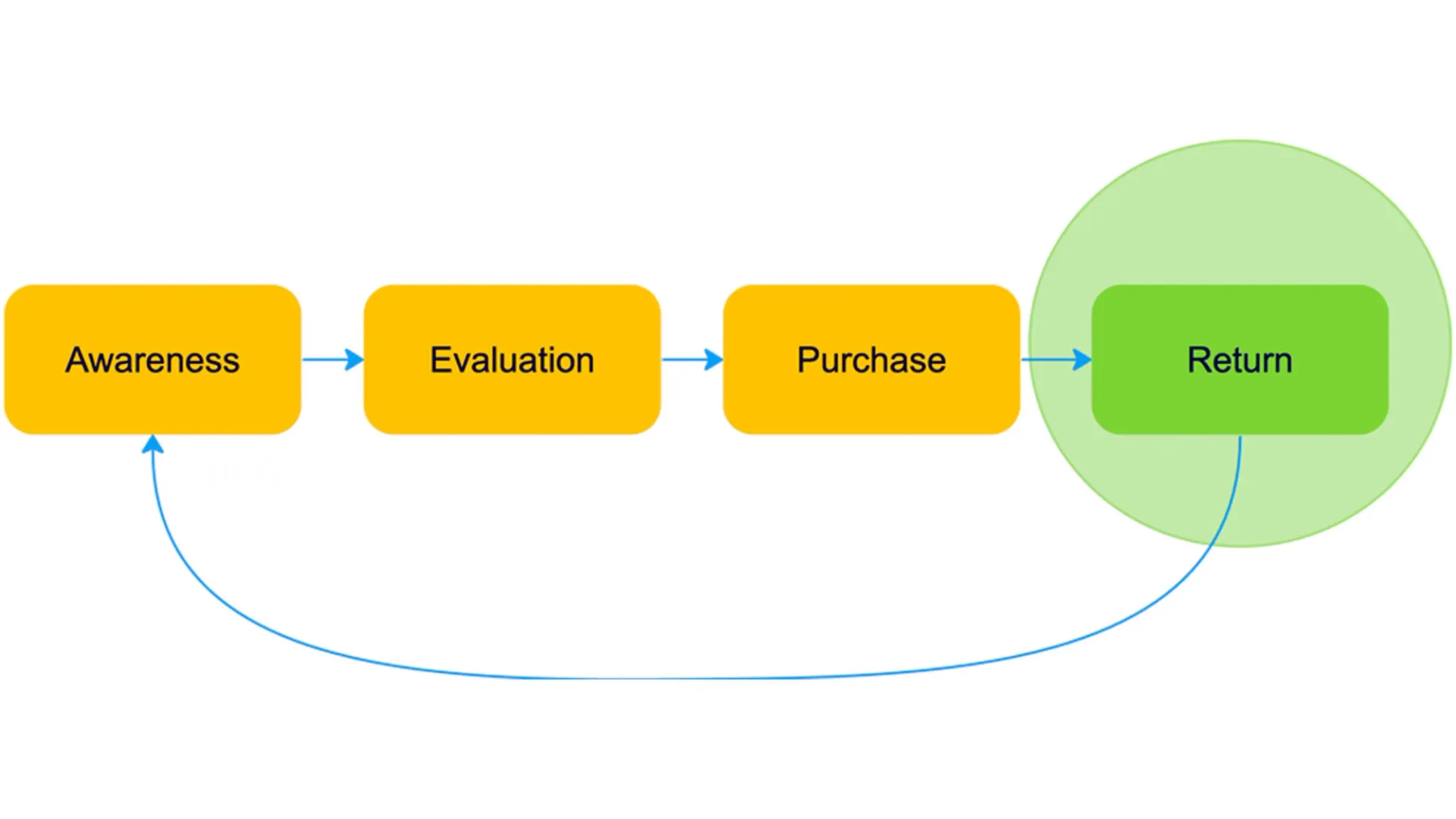 Awareness

Evaluation

Purchase

Return